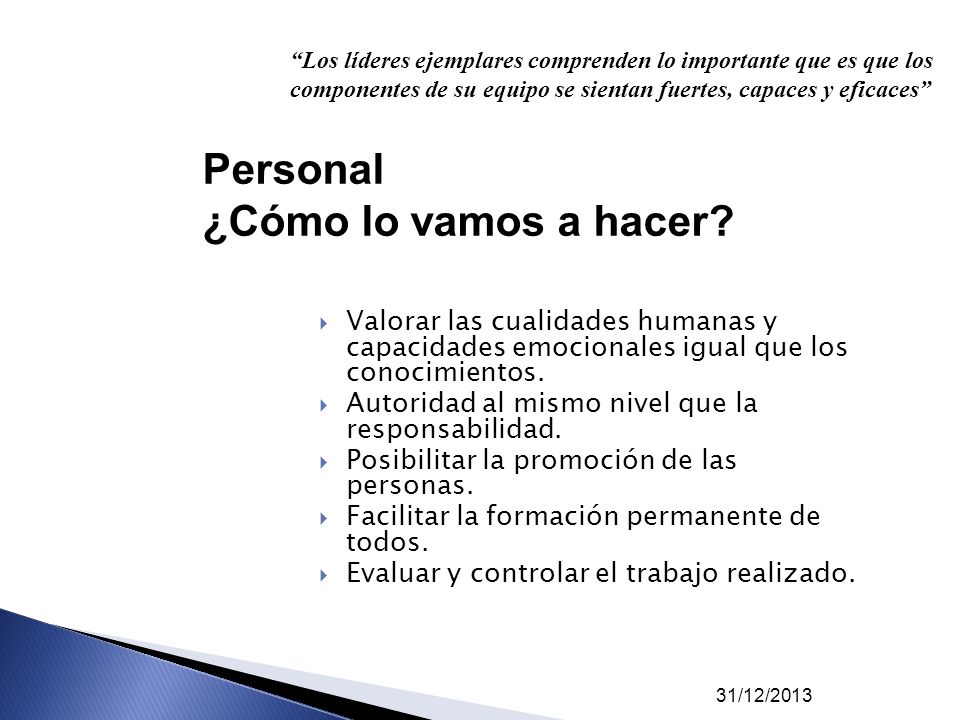 “Los líderes ejemplares comprenden lo importante que es que los componentes de su equipo se sientan fuertes, capaces y eficaces”

Personal
¿Cómo lo vamos a hacer?

Valorar las cualidades humanas y capacidades emocionales igual que los conocimientos.
Autoridad al mismo nivel que la responsabilidad.
Posibilitar la promoción de las personas.
Facilitar la formación permanente de todos.
Evaluar y controlar el trabajo realizado.

31/12/2013